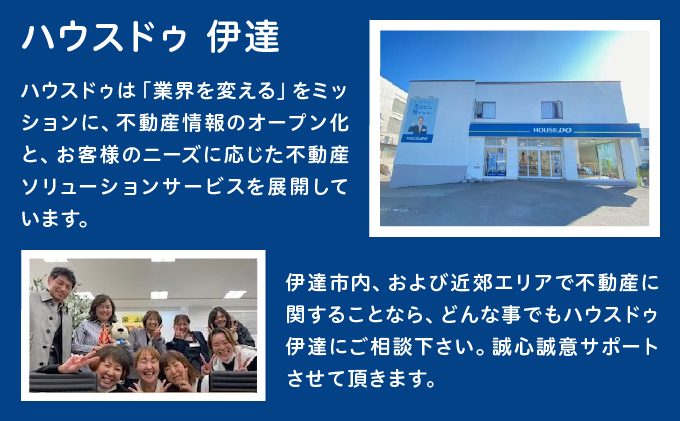 ハウスドゥ 伊達

ハウスドゥは「業界を変える」をミッションに、不動産情報のオープン化と、お客様のニーズに応じた不動産ソリューションサービスを展開しています。

HOUSE DO

伊達市内、および近郊エリアで不動産に関することなら、どんな事でもハウスドゥ伊達にご相談下さい。誠心誠意サポートさせて頂きます。